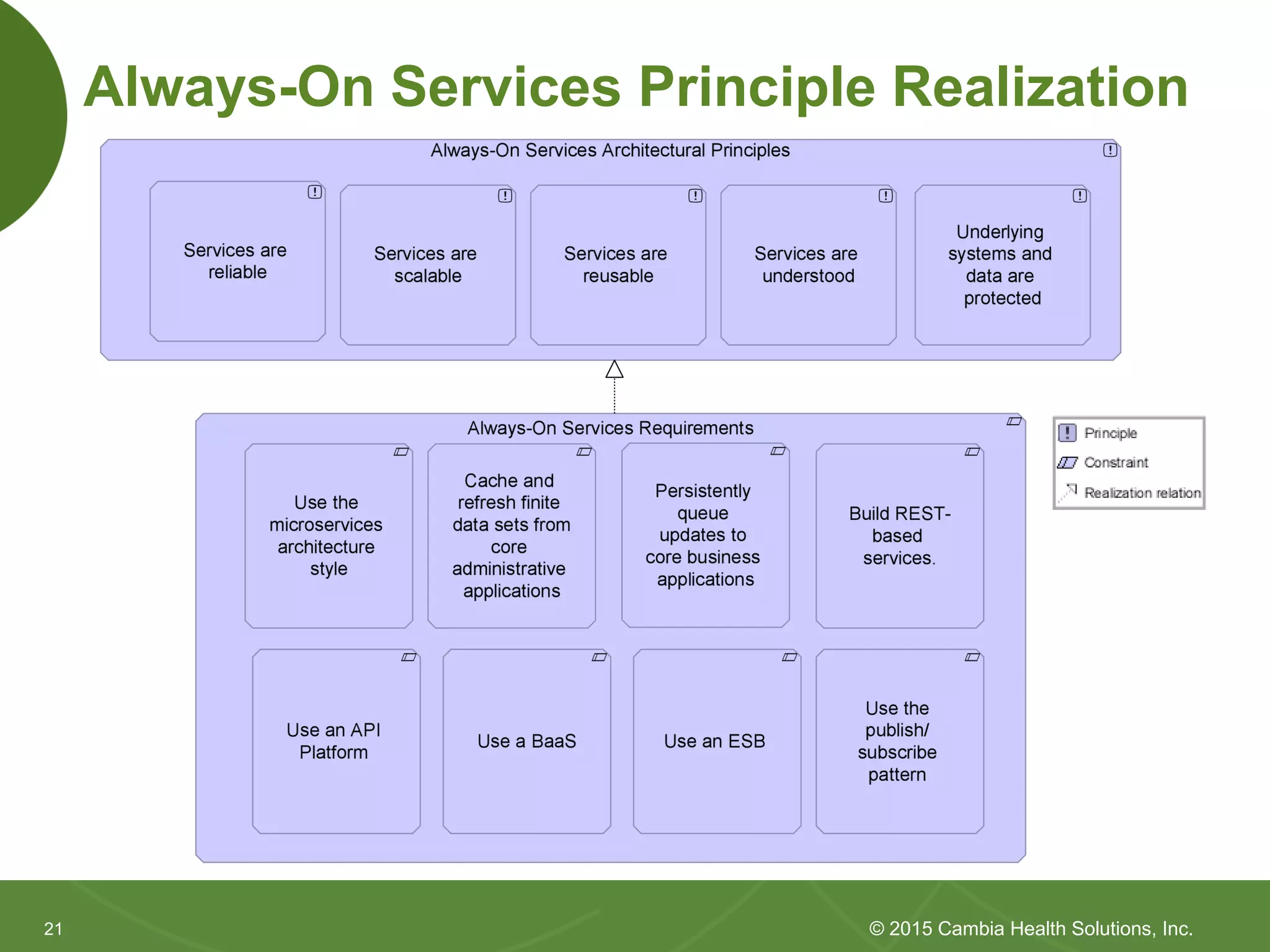 Always-On Services Principle Realization

Always-On Services Architectural Principles

Services are reliable

Services are scalable

Services are reusable

Services are understood

Underlying systems and data are protected

Always-On Services Requirements

Use the microservices architecture style

Cache and refresh finite data sets from core administrative applications

Persistently queue updates to core business applications

Build REST-based services.

Use an API Platform

Use a BaaS

Use an ESB

Use the publish/ subscribe pattern

Principle
Constraint
Realization relation

21

© 2015 Cambia Health Solutions, Inc.